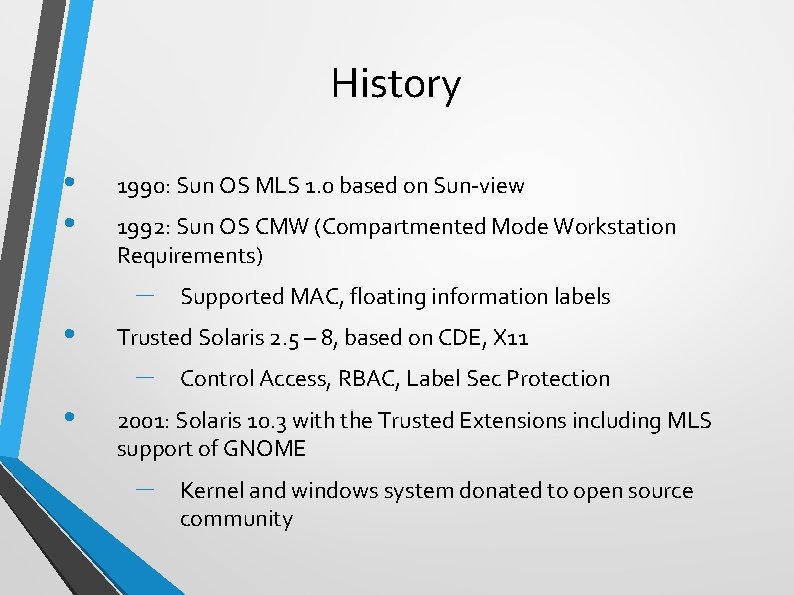 History

• 1990: Sun OS MLS 1.0 based on Sun-view
• 1992: Sun OS CMW (Compartmented Mode Workstation Requirements)
  – Supported MAC, floating information labels
• Trusted Solaris 2.5 – 8, based on CDE, X11
  – Control Access, RBAC, Label Sec Protection
• 2001: Solaris 10.3 with the Trusted Extensions including MLS support of GNOME
  – Kernel and windows system donated to open source community